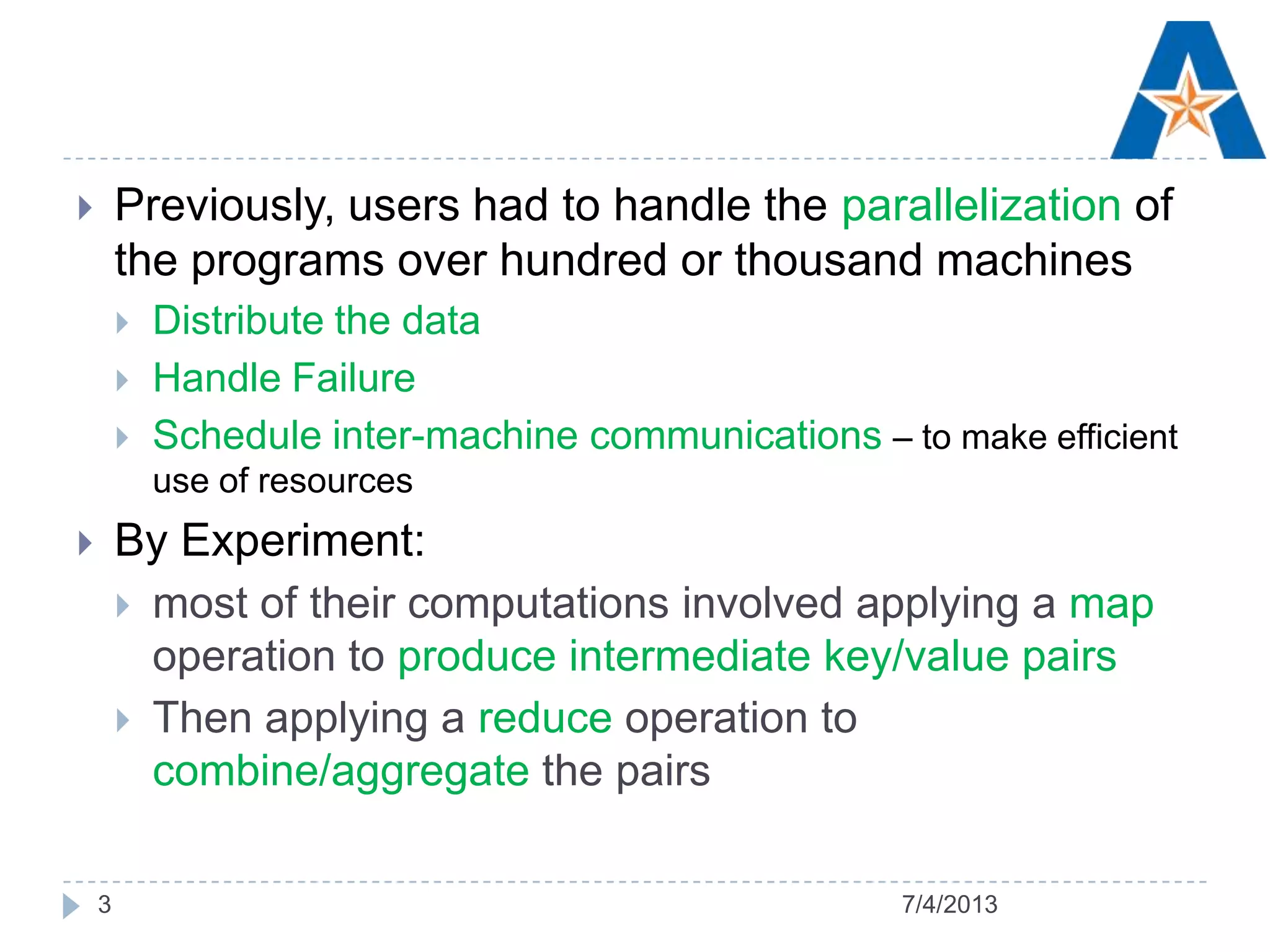 Previously, users had to handle the parallelization of the programs over hundred or thousand machines

Distribute the data

Handle Failure

Schedule inter-machine communications – to make efficient use of resources

By Experiment:

most of their computations involved applying a map operation to produce intermediate key/value pairs

Then applying a reduce operation to combine/aggregate the pairs

3

7/4/2013